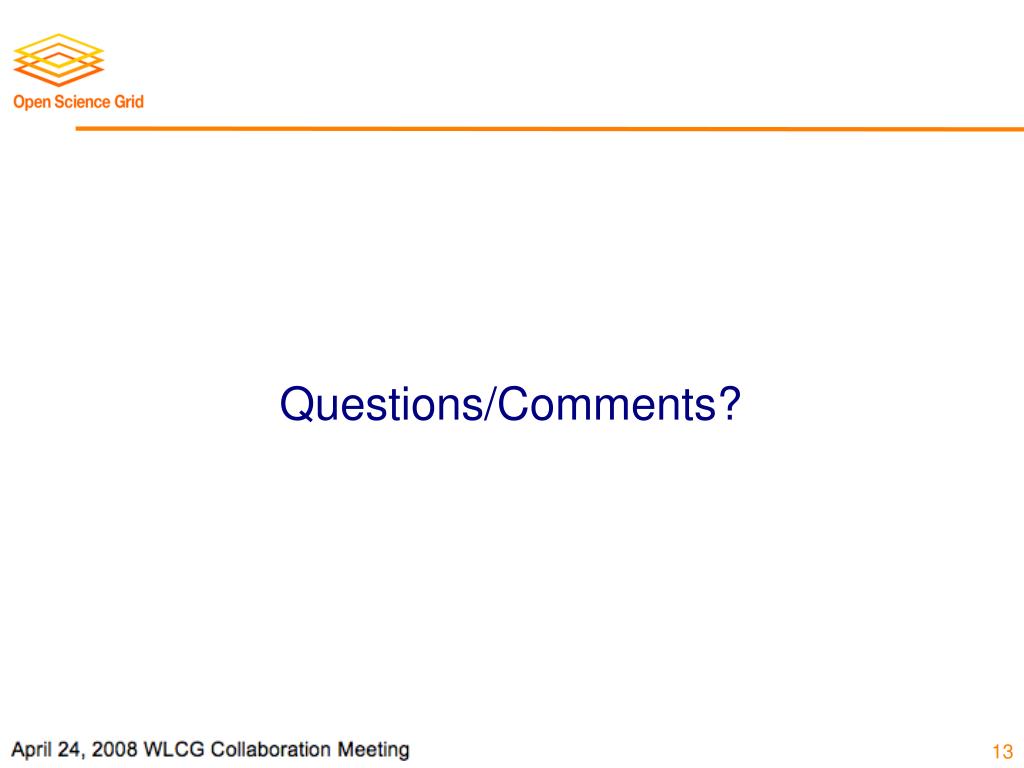 Open Science Grid

Questions/Comments?

April 24, 2008 WLCG Collaboration Meeting

13